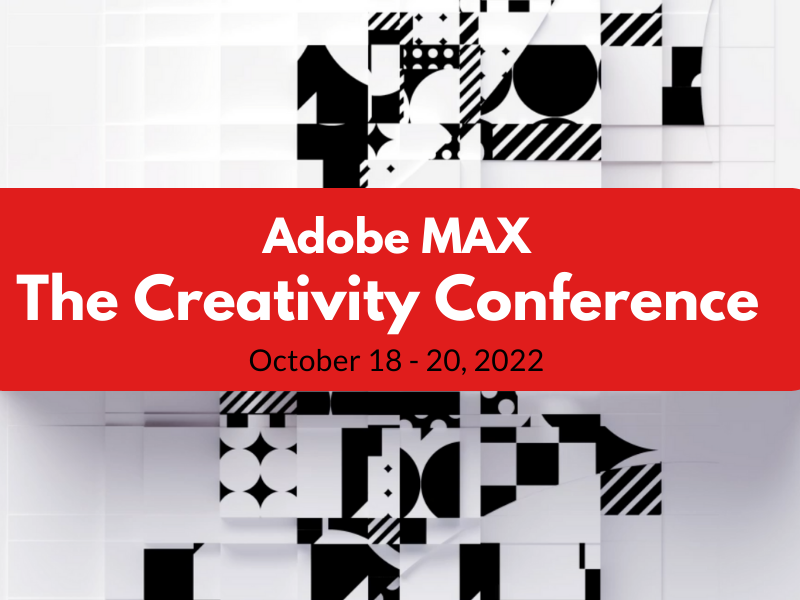 Adobe MAX
The Creativity Conference
October 18 - 20, 2022